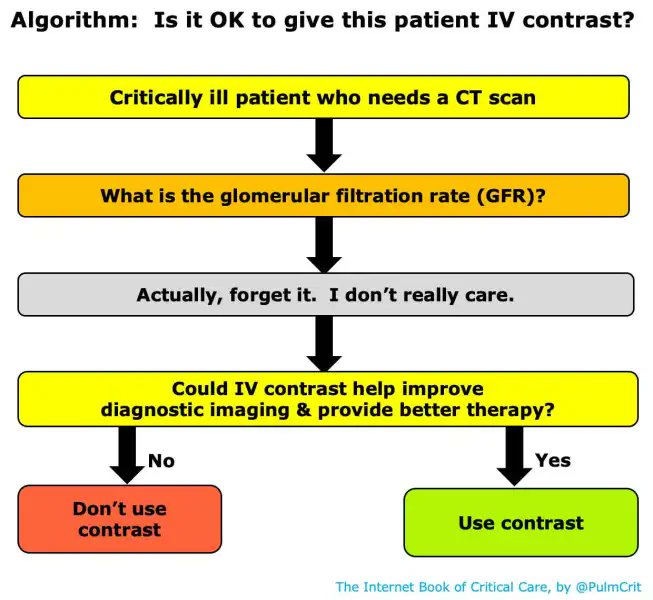 Algorithm: Is it OK to give this patient IV contrast?

Critically ill patient who needs a CT scan

What is the glomerular filtration rate (GFR)?

Actually, forget it. I don't really care.

Could IV contrast help improve diagnostic imaging & provide better therapy?

No

Yes

Don't use contrast

Use contrast

The Internet Book of Critical Care, by @PulmCrit